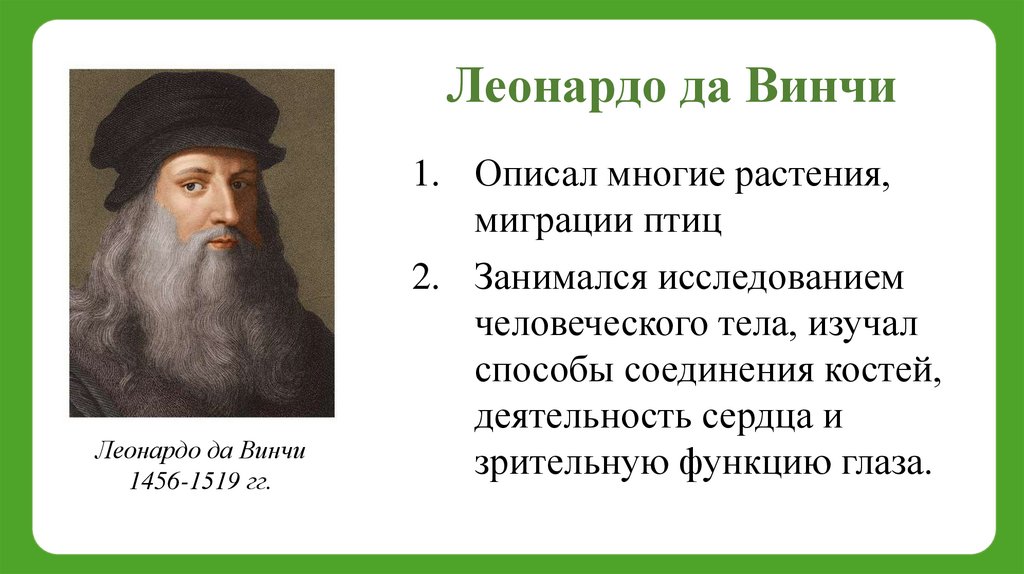 Леонардо да Винчи

1. Описал многие растения, миграции птиц
2. Занимался исследованием человеческого тела, изучал способы соединения костей, деятельность сердца и зрительную функцию глаза.

Леонардо да Винчи
1456-1519 гг.